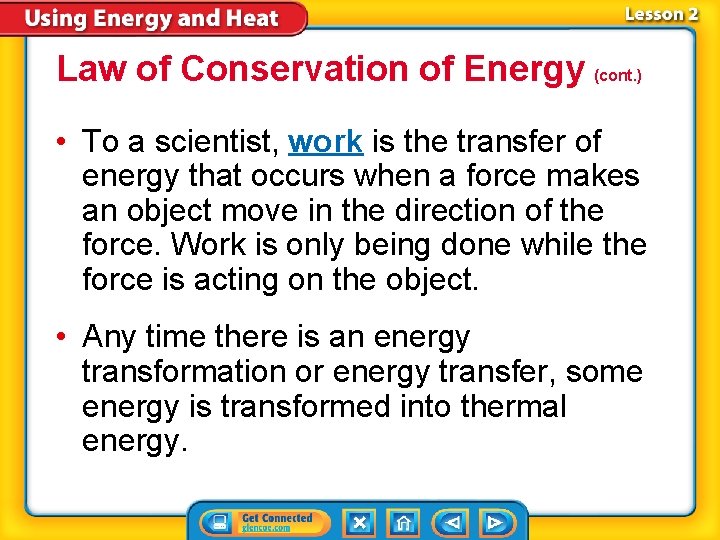 Using Energy and Heat

Lesson 2

Law of Conservation of Energy (cont.)

• To a scientist, work is the transfer of energy that occurs when a force makes an object move in the direction of the force. Work is only being done while the force is acting on the object.

• Any time there is an energy transformation or energy transfer, some energy is transformed into thermal energy.

Get Connected glencoe.com